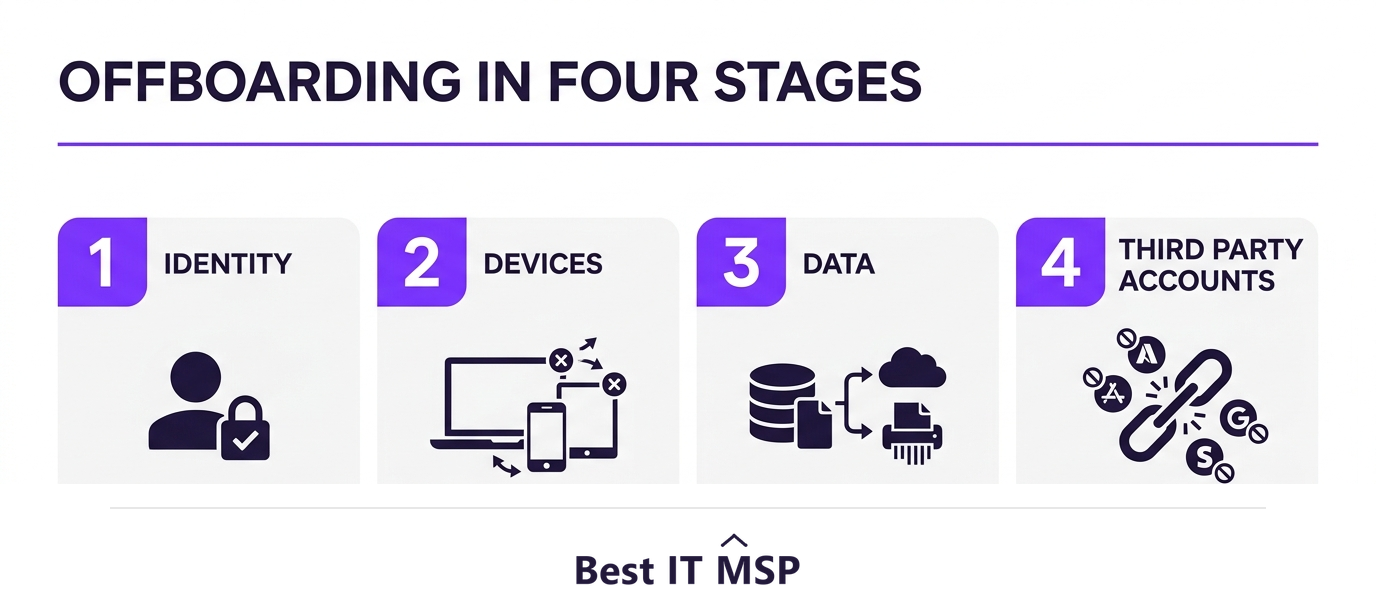 OFFBOARDING IN FOUR STAGES

1 IDENTITY

2 DEVICES

3 DATA

4 THIRD PARTY ACCOUNTS

Best IT MSP